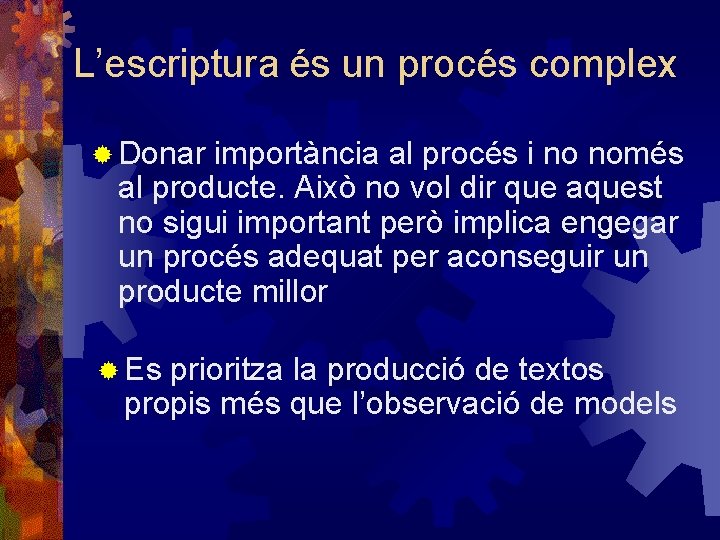 L’escriptura és un procés complex

Donar importància al procés i no només al producte. Això no vol dir que aquest no sigui important però implica engegar un procés adequat per aconseguir un producte millor

Es prioritza la producció de textos propis més que l’observació de models